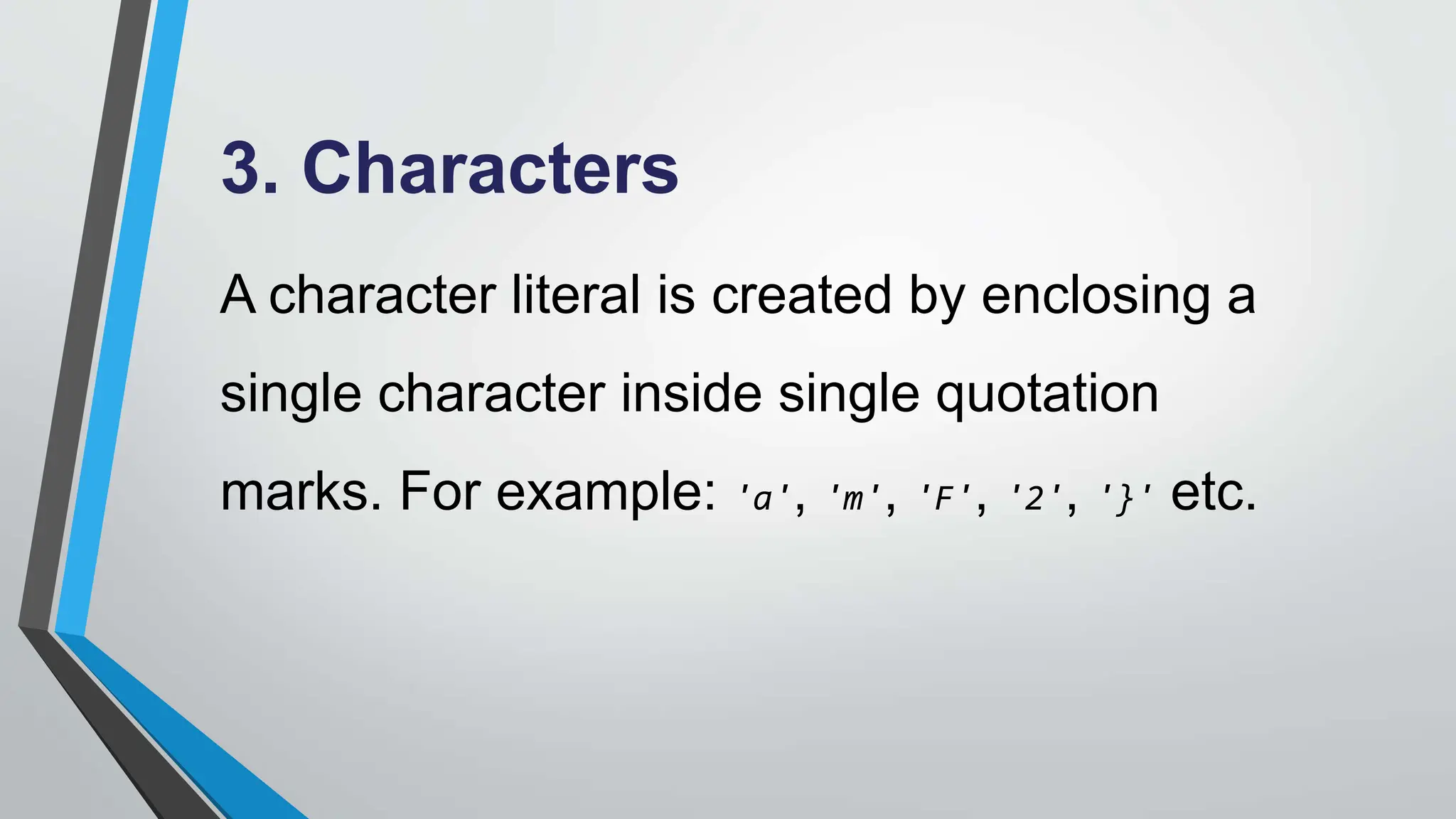 3. Characters

A character literal is created by enclosing a single character inside single quotation marks. For example: 'a', 'm', 'F', '2', '}' etc.